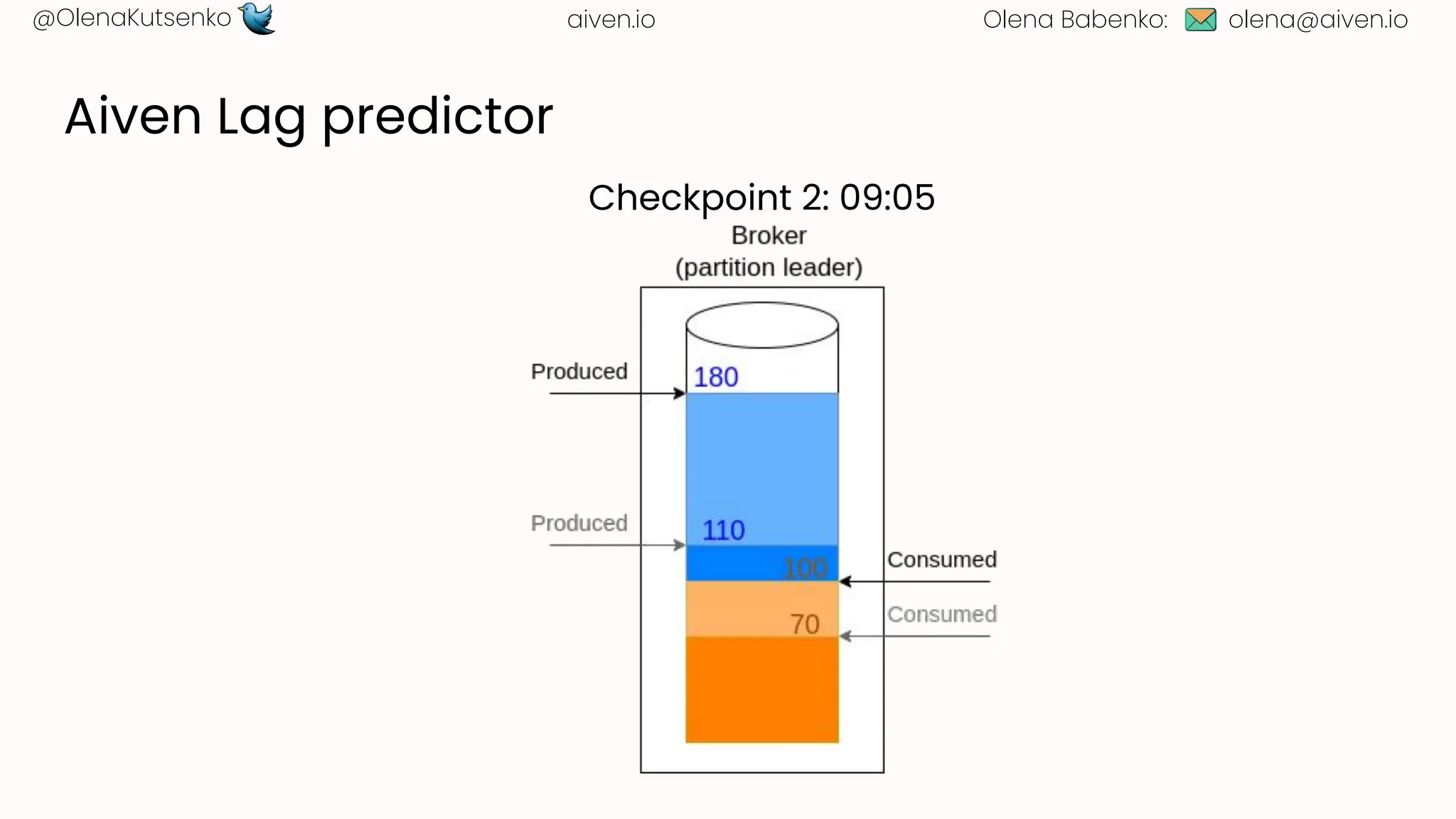 @OlenaKutsenko aiven.io Olena Babenko: olena@aiven.io

Aiven Lag predictor

Checkpoint 2: 09:05

Broker
(partition leader)

Produced
180

Produced
110

100
Consumed

70
Consumed